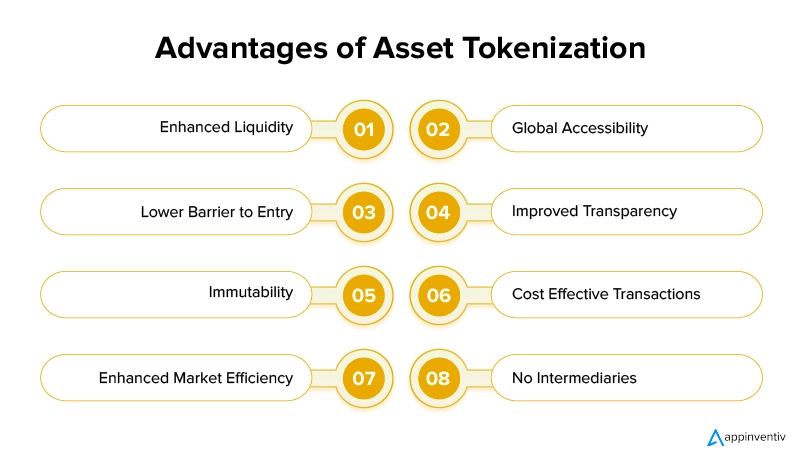 Advantages of Asset Tokenization

Enhanced Liquidity 01

02 Global Accessibility

Lower Barrier to Entry 03

04 Improved Transparency

Immutability 05

06 Cost Effective Transactions

Enhanced Market Efficiency 07

08 No Intermediaries

appinventiv